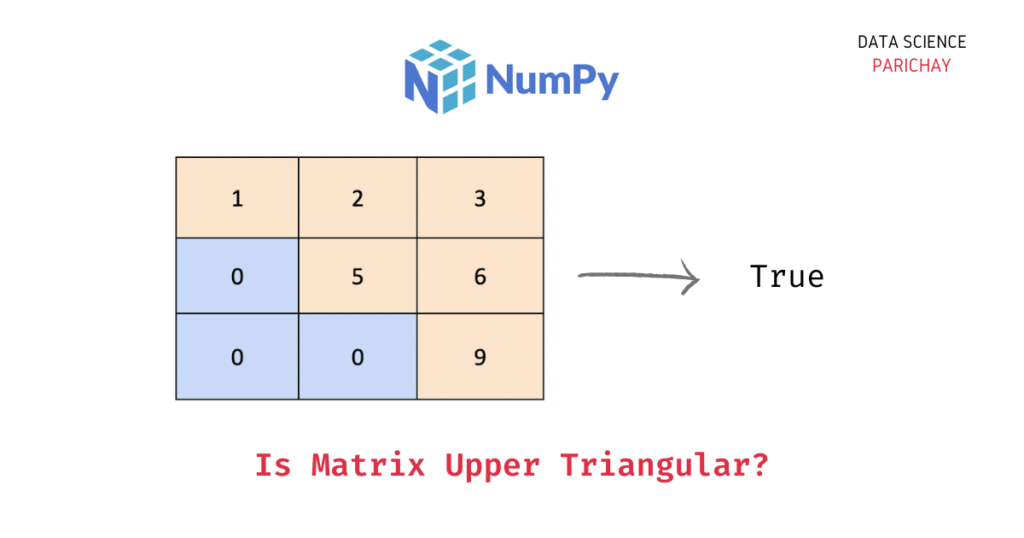 NumPy

DATA SCIENCE
PARICHAY

| 1 | 2 | 3 |
|---|---|---|
| 0 | 5 | 6 |
| 0 | 0 | 9 |

True

Is Matrix Upper Triangular?